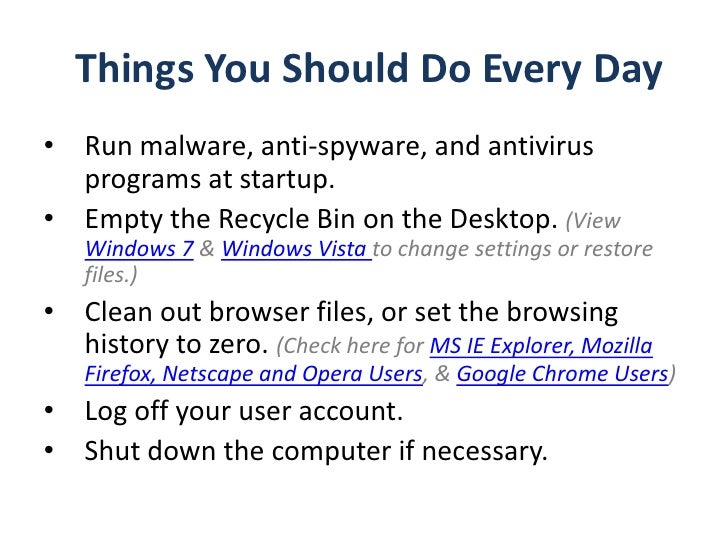 Things You Should Do Every Day

• Run malware, anti-spyware, and antivirus programs at startup.
• Empty the Recycle Bin on the Desktop. (View Windows 7 & Windows Vista to change settings or restore files.)
• Clean out browser files, or set the browsing history to zero. (Check here for MS IE Explorer, Mozilla Firefox, Netscape and Opera Users, & Google Chrome Users)
• Log off your user account.
• Shut down the computer if necessary.